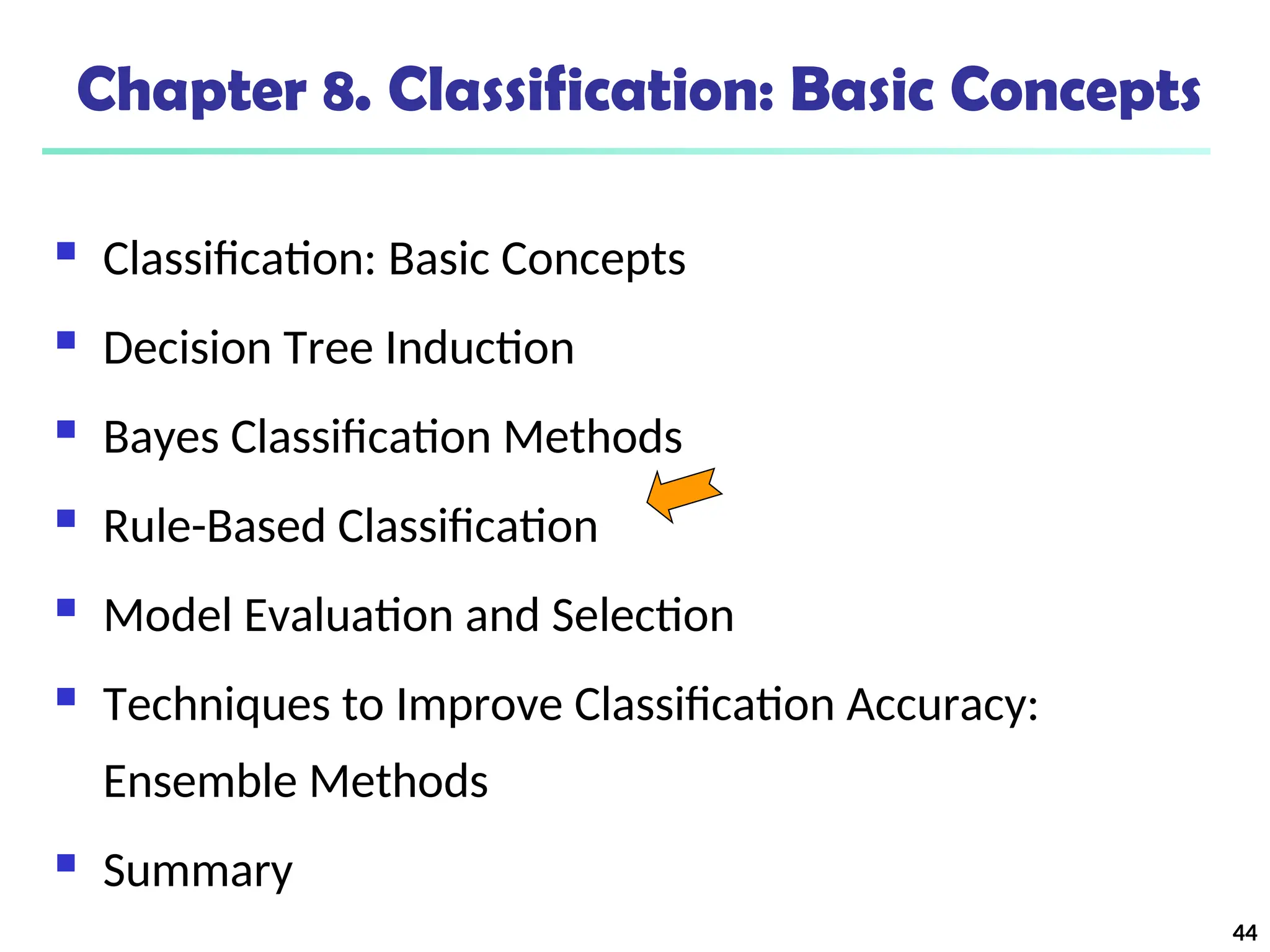 Chapter 8. Classification: Basic Concepts

- Classification: Basic Concepts
- Decision Tree Induction
- Bayes Classification Methods
- Rule-Based Classification
- Model Evaluation and Selection
- Techniques to Improve Classification Accuracy: Ensemble Methods
- Summary

44